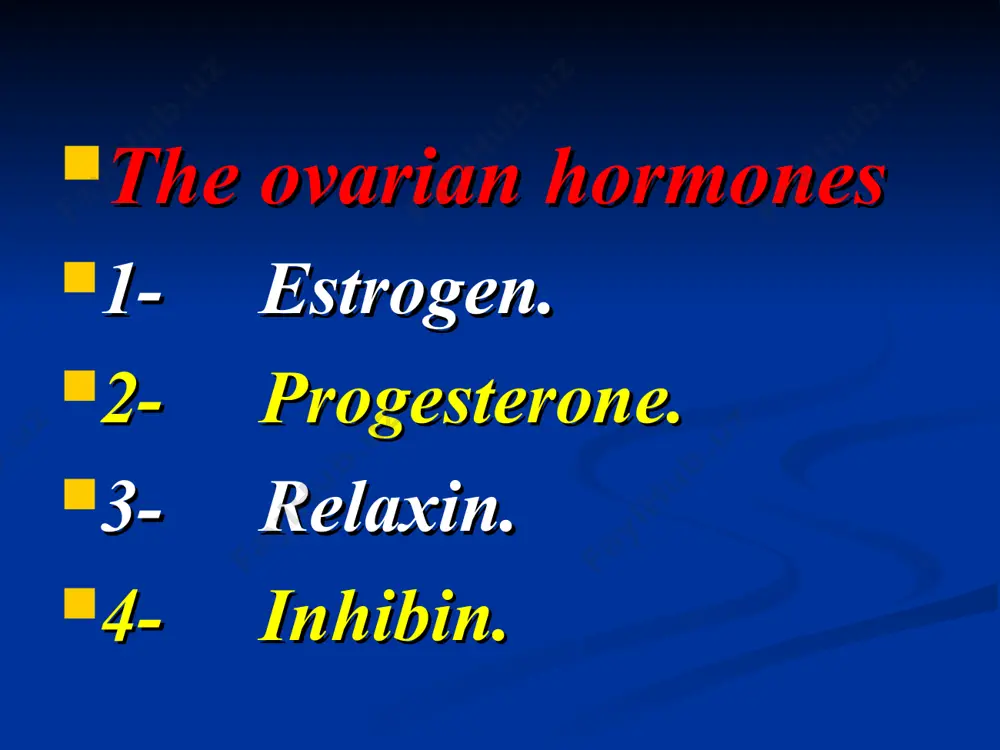 The ovarian hormones

1- Estrogen.

2- Progesterone.

3- Relaxin.

4- Inhibin.